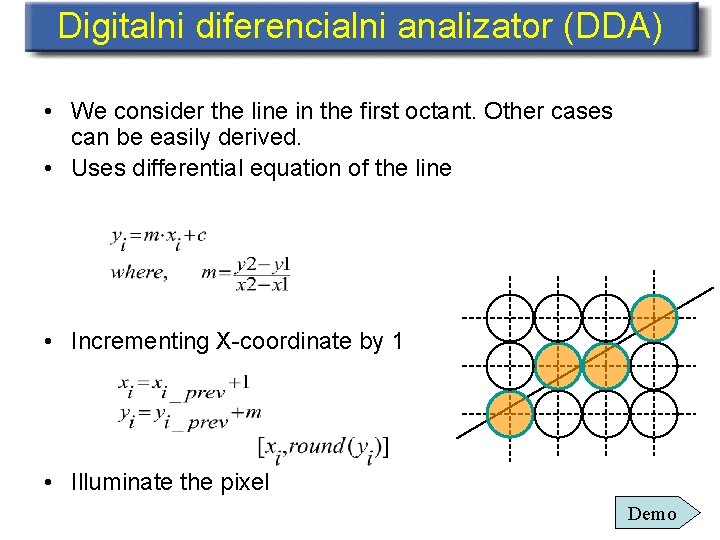 Digitalni diferencialni analizator (DDA)

• We consider the line in the first octant. Other cases can be easily derived.
• Uses differential equation of the line

$y_i = m \cdot x_i + c$
where, $m = \frac{y2 - y1}{x2 - x1}$

• Incrementing X-coordinate by 1

$x_i = x_{i\_prev} + 1$
$y_i = y_{i\_prev} + m$

$[x_i, round(y_i)]$

• Illuminate the pixel

Demo